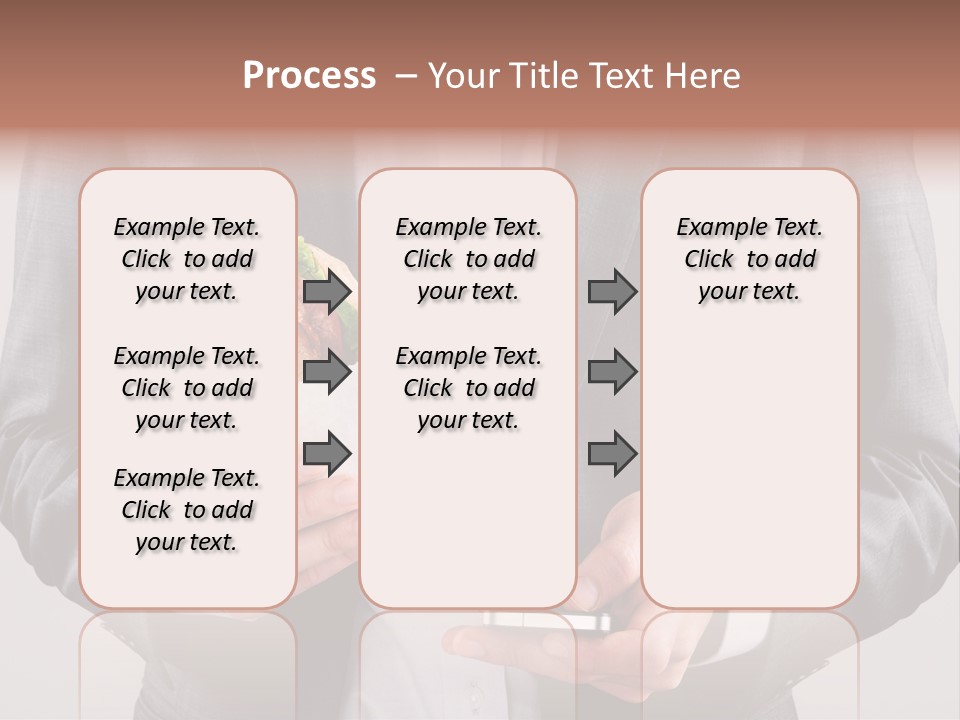 Process – Your Title Text Here

Example Text. Click to add your text.

Example Text. Click to add your text.

Example Text. Click to add your text.

Example Text. Click to add your text.

Example Text. Click to add your text.

Example Text. Click to add your text.